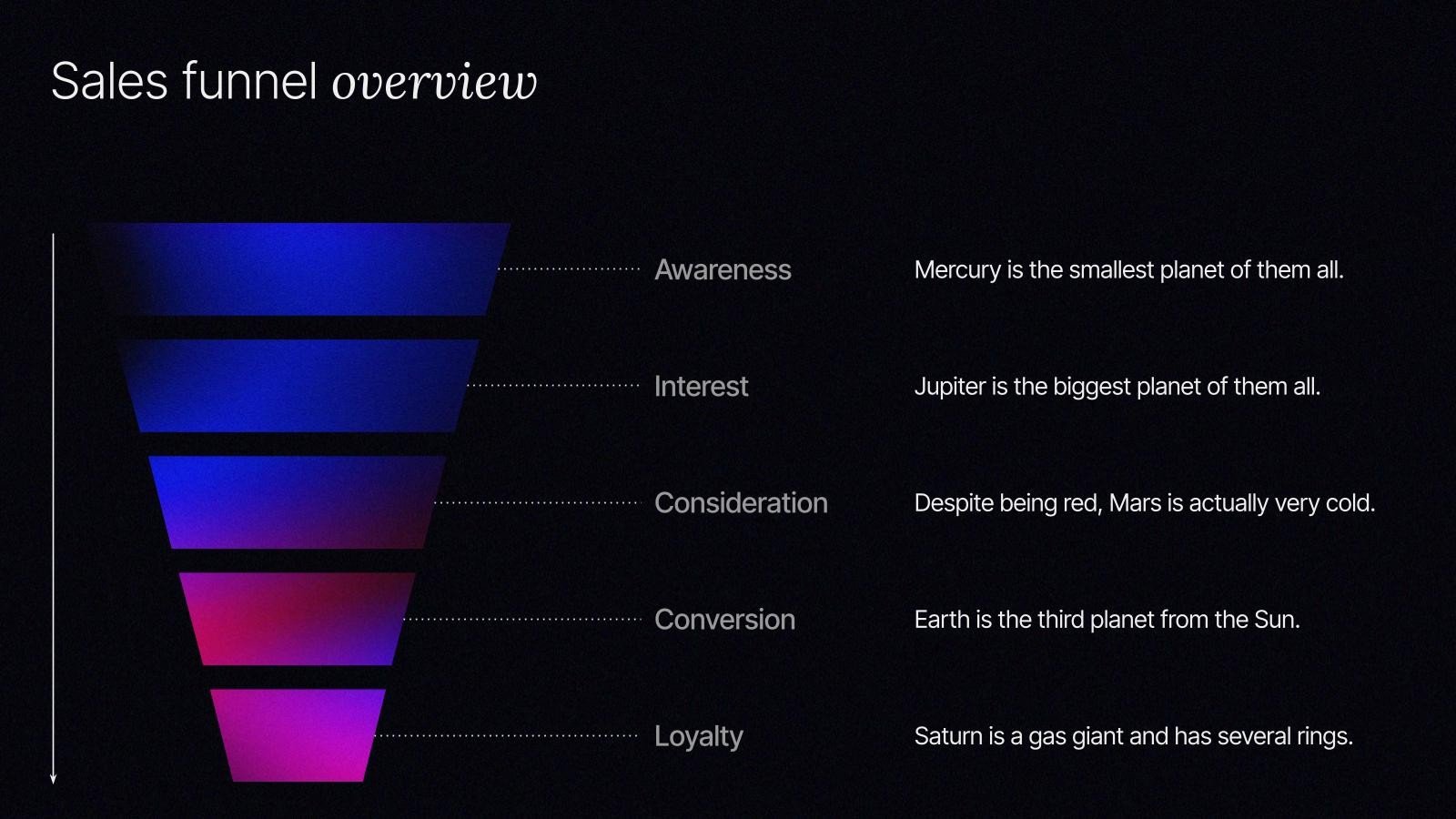 Sales funnel overview

Awareness

Mercury is the smallest planet of them all.

Interest

Jupiter is the biggest planet of them all.

Consideration

Despite being red, Mars is actually very cold.

Conversion

Earth is the third planet from the Sun.

Loyalty

Saturn is a gas giant and has several rings.